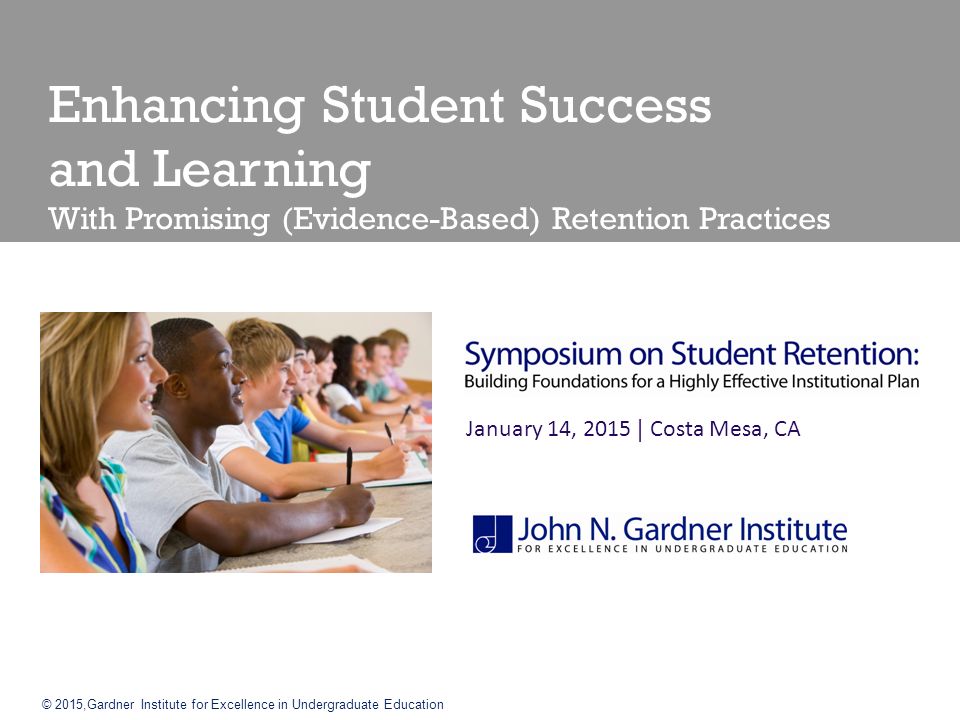 Enhancing Student Success and Learning
With Promising (Evidence-Based) Retention Practices

Symposium on Student Retention:
Building Foundations for a Highly Effective Institutional Plan

January 14, 2015 | Costa Mesa, CA

John N. Gardner Institute
FOR EXCELLENCE IN UNDERGRADUATE EDUCATION

© 2015,Gardner Institute for Excellence in Undergraduate Education